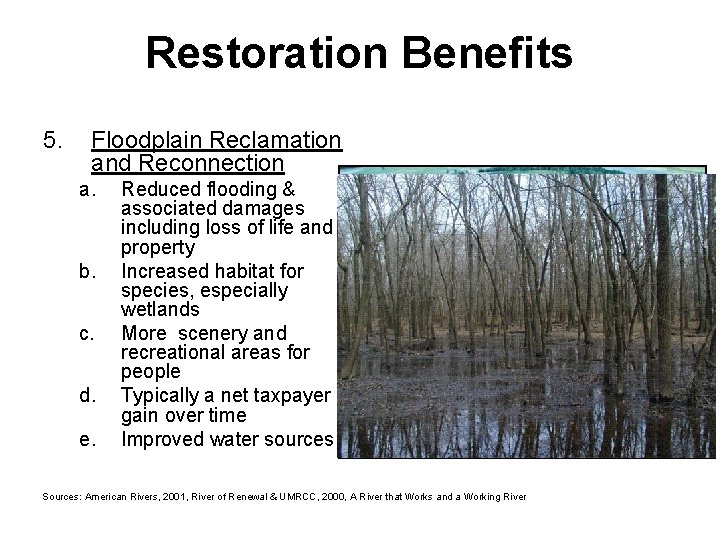 Restoration Benefits

5. Floodplain Reclamation and Reconnection

a. Reduced flooding & associated damages including loss of life and property

b. Increased habitat for species, especially wetlands

c. More scenery and recreational areas for people

d. Typically a net taxpayer gain over time

e. Improved water sources

Sources: American Rivers, 2001, River of Renewal & UMRCC, 2000, A River that Works and a Working River